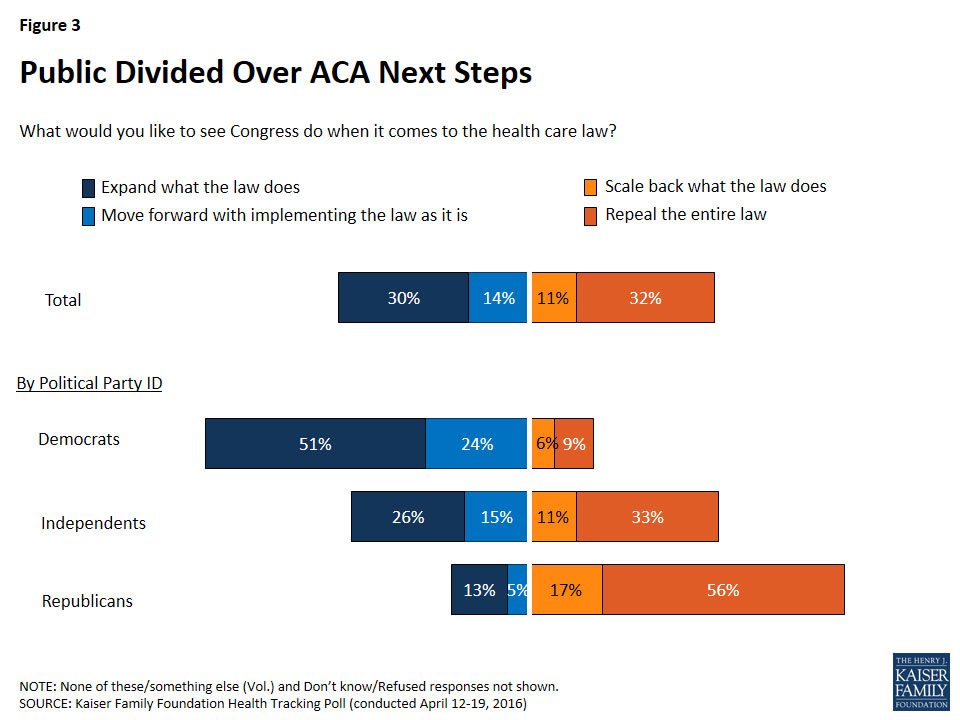 Figure 3

Public Divided Over ACA Next Steps

What would you like to see Congress do when it comes to the health care law?

Expand what the law does
Move forward with implementing the law as it is
Scale back what the law does
Repeal the entire law

Total 30% 14% 11% 32%

By Political Party ID

Democrats 51% 24% 6% 9%

Independents 26% 15% 11% 33%

Republicans 13% 5% 17% 56%

NOTE: None of these/something else (Vol.) and Don't know/Refused responses not shown.
SOURCE: Kaiser Family Foundation Health Tracking Poll (conducted April 12-19, 2016)

THE HENRY J. KAISER FAMILY FOUNDATION